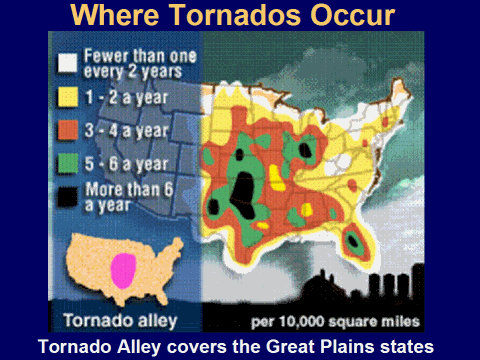 Where Tornados Occur

Fewer than one every 2 years

1 - 2 a year

3 - 4 a year

5 - 6 a year

More than 6 a year

Tornado alley

per 10,000 square miles

Tornado Alley covers the Great Plains states